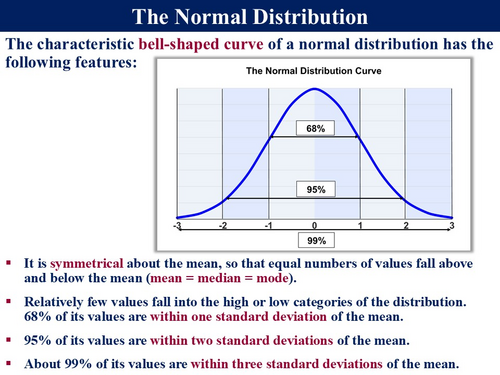 The Normal Distribution

The characteristic bell-shaped curve of a normal distribution has the following features:

The Normal Distribution Curve

68%

95%

-3 -2 -1 0 1 2 3

99%

▪ It is symmetrical about the mean, so that equal numbers of values fall above and below the mean (mean = median = mode).

▪ Relatively few values fall into the high or low categories of the distribution. 68% of its values are within one standard deviation of the mean.

▪ 95% of its values are within two standard deviations of the mean.

▪ About 99% of its values are within three standard deviations of the mean.